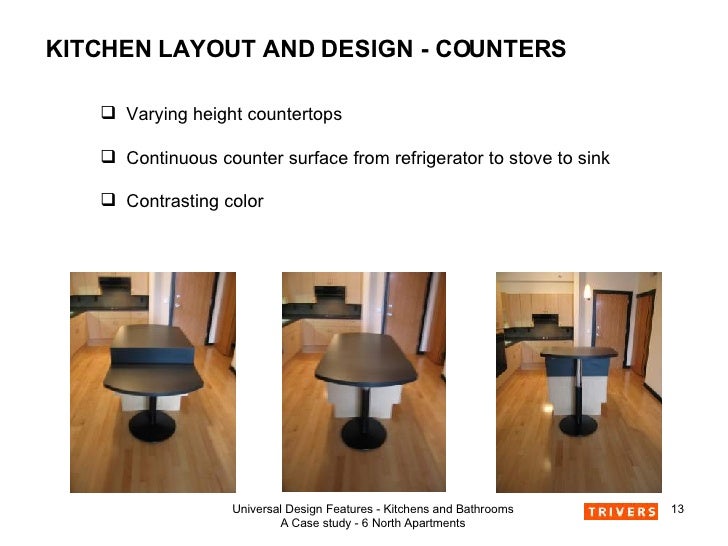 KITCHEN LAYOUT AND DESIGN - COUNTERS

❑ Varying height countertops

❑ Continuous counter surface from refrigerator to stove to sink

❑ Contrasting color

Universal Design Features - Kitchens and Bathrooms
A Case study - 6 North Apartments

TRIVERS

13